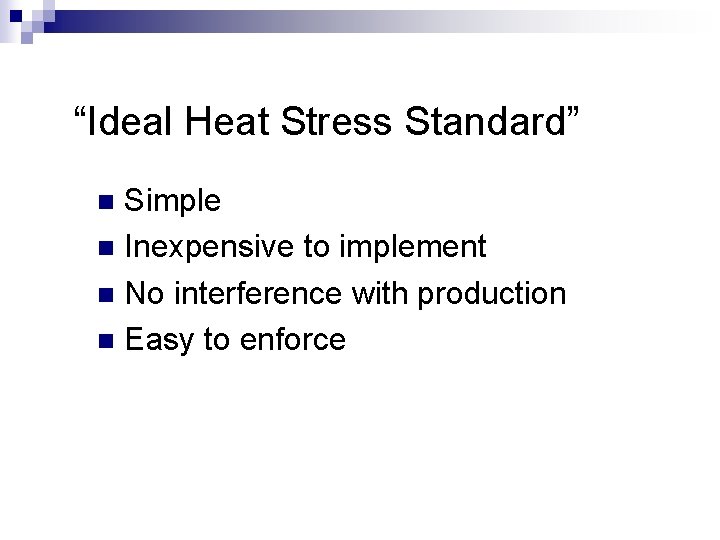 “Ideal Heat Stress Standard”

- Simple
- Inexpensive to implement
- No interference with production
- Easy to enforce